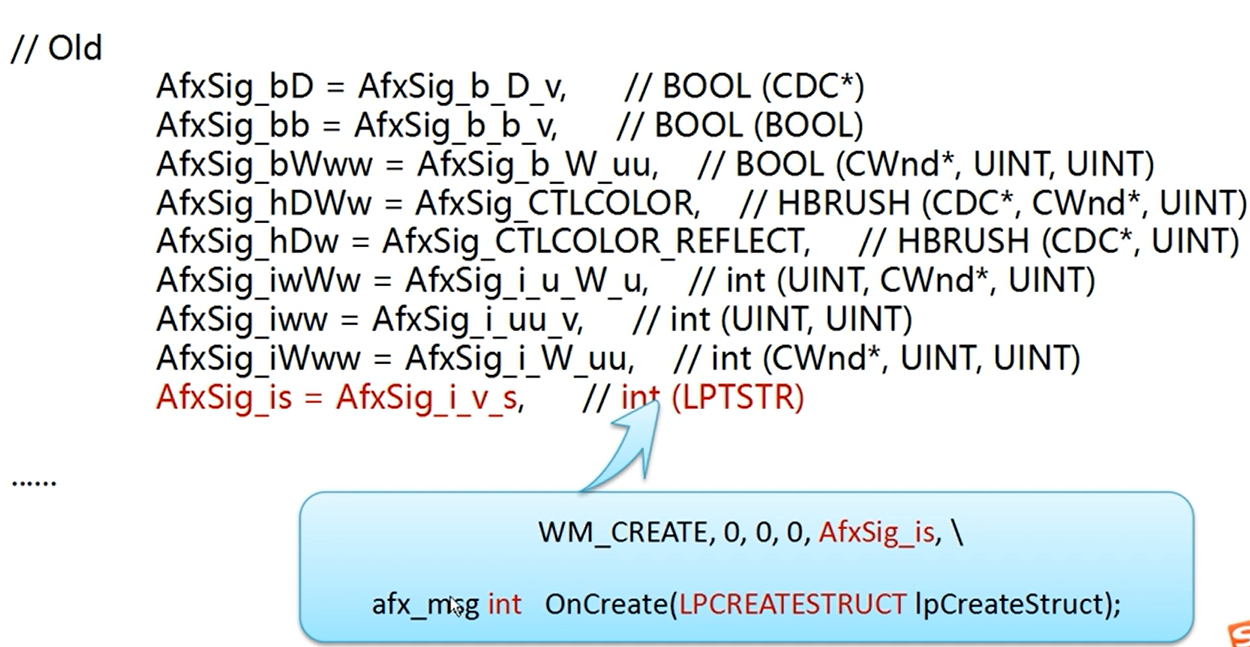 // Old

AfxSig_bD = AfxSig_b_D_v, // BOOL (CDC*)
AfxSig_bb = AfxSig_b_b_v, // BOOL (BOOL)
AfxSig_bWww = AfxSig_b_W_uu, // BOOL (CWnd*, UINT, UINT)
AfxSig_hDWw = AfxSig_CTLCOLOR, // HBRUSH (CDC*, CWnd*, UINT)
AfxSig_hDw = AfxSig_CTLCOLOR_REFLECT, // HBRUSH (CDC*, UINT)
AfxSig_iwWw = AfxSig_i_u_W_u, // int (UINT, CWnd*, UINT)
AfxSig_iww = AfxSig_i_uu_v, // int (UINT, UINT)
AfxSig_iWww = AfxSig_i_W_uu, // int (CWnd*, UINT, UINT)
AfxSig_is = AfxSig_i_v_s, // int (LPTSTR)

......

WM_CREATE, 0, 0, 0, AfxSig_is, \

afx_msg int OnCreate(LPCREATESTRUCT lpCreateStruct);